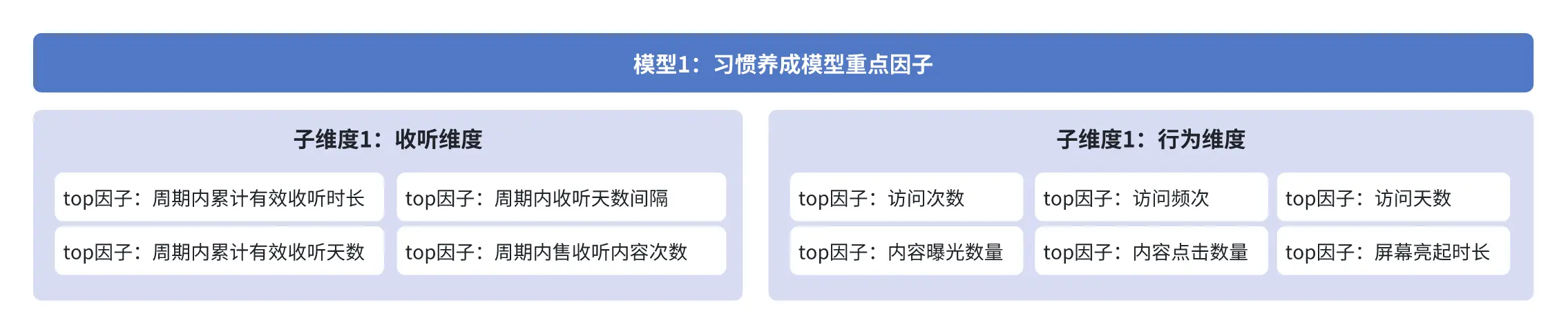 模型1：习惯养成模型重点因子

子维度1：收听维度

top因子：周期内累计有效收听时长

top因子：周期内收听天数间隔

top因子：周期内累计有效收听天数

top因子：周期内售收听内容次数

子维度1：行为维度

top因子：访问次数

top因子：访问频次

top因子：访问天数

top因子：内容曝光数量

top因子：内容点击数量

top因子：屏幕亮起时长